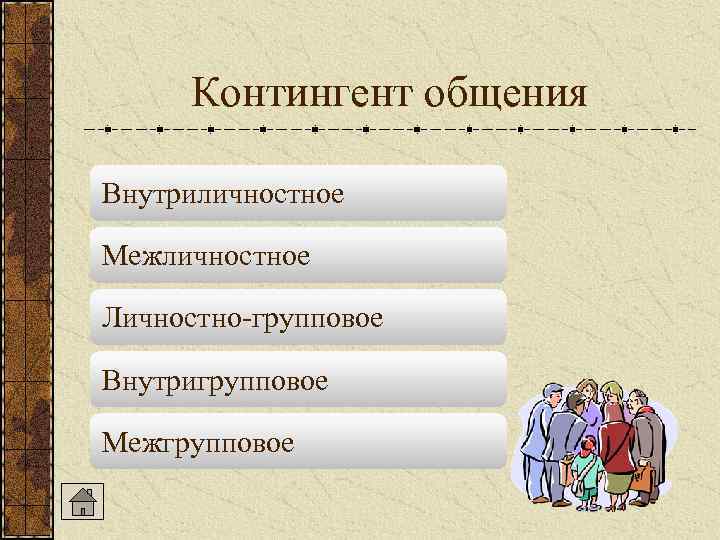 Контингент общения

Внутриличностное

Межличностное

Личностно-групповое

Внутригрупповое

Межгрупповое